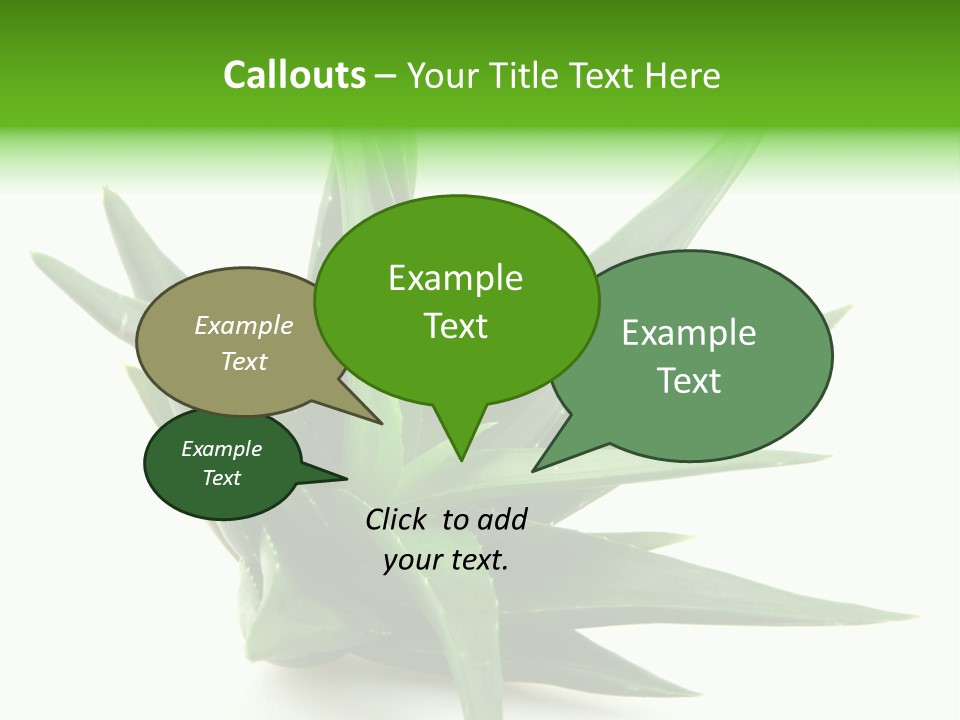 Callouts – Your Title Text Here

Example Text

Example Text

Example Text

Example Text

Click to add your text.